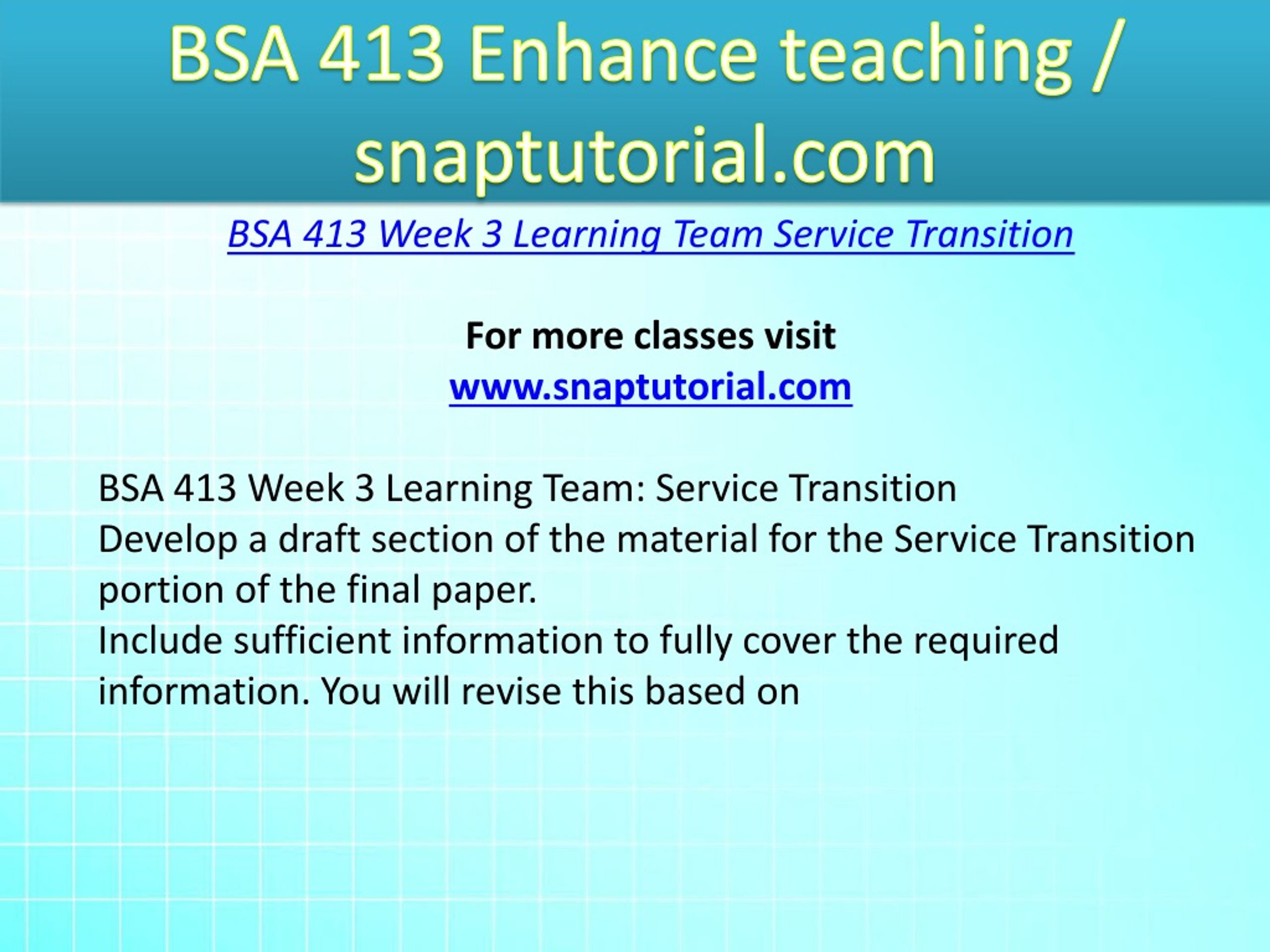 BSA 413 Enhance teaching / snaptutorial.com

BSA 413 Week 3 Learning Team Service Transition

For more classes visit
www.snaptutorial.com

BSA 413 Week 3 Learning Team: Service Transition
Develop a draft section of the material for the Service Transition portion of the final paper.
Include sufficient information to fully cover the required information. You will revise this based on